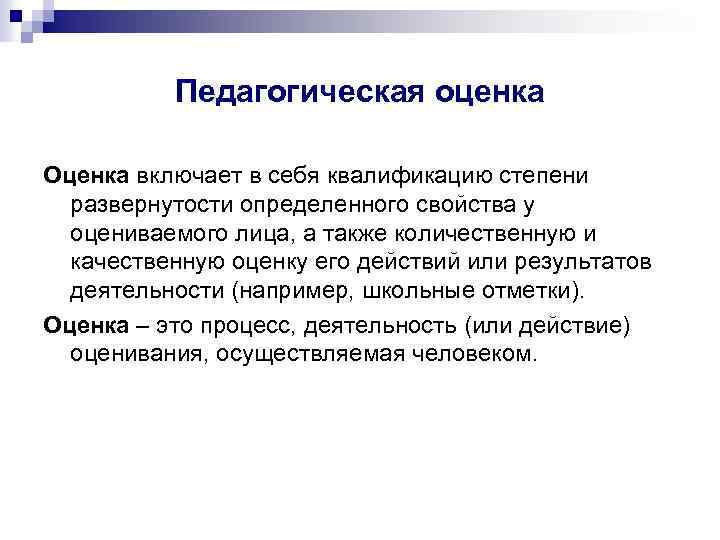 Педагогическая оценка

Оценка включает в себя квалификацию степени развернутости определенного свойства у оцениваемого лица, а также количественную и качественную оценку его действий или результатов деятельности (например, школьные отметки).

Оценка – это процесс, деятельность (или действие) оценивания, осуществляемая человеком.